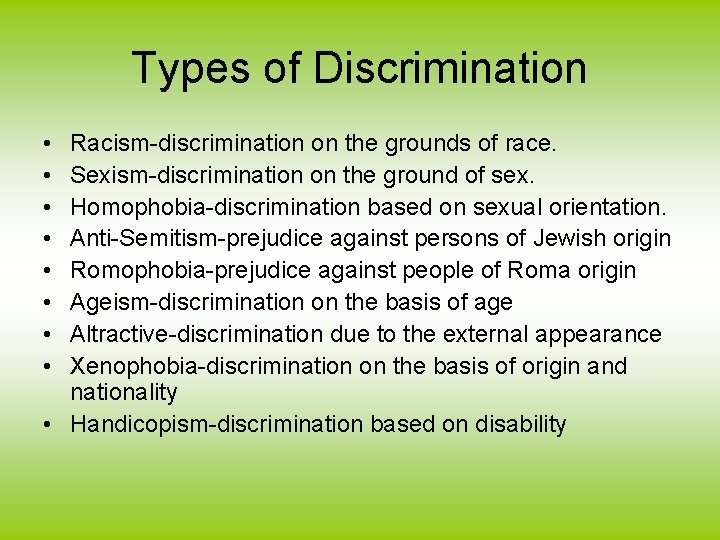 Types of Discrimination

• Racism-discrimination on the grounds of race.
• Sexism-discrimination on the ground of sex.
• Homophobia-discrimination based on sexual orientation.
• Anti-Semitism-prejudice against persons of Jewish origin
• Romophobia-prejudice against people of Roma origin
• Ageism-discrimination on the basis of age
• Altractive-discrimination due to the external appearance
• Xenophobia-discrimination on the basis of origin and nationality
• Handicopism-discrimination based on disability